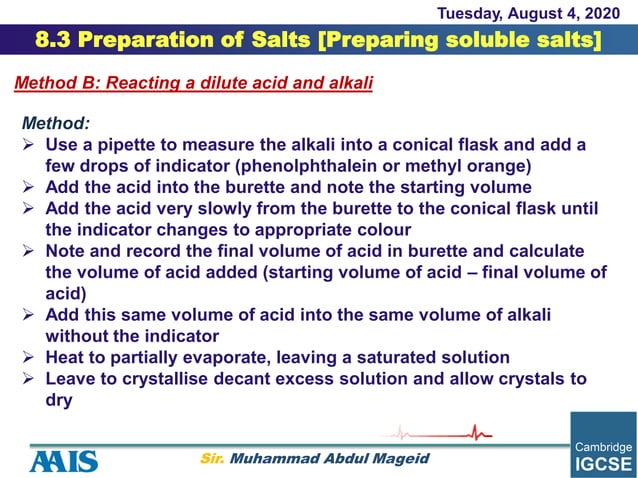 Tuesday, August 4, 2020

8.3 Preparation of Salts [Preparing soluble salts]

Method B: Reacting a dilute acid and alkali

Method:
➢ Use a pipette to measure the alkali into a conical flask and add a few drops of indicator (phenolphthalein or methyl orange)
➢ Add the acid into the burette and note the starting volume
➢ Add the acid very slowly from the burette to the conical flask until the indicator changes to appropriate colour
➢ Note and record the final volume of acid in burette and calculate the volume of acid added (starting volume of acid – final volume of acid)
➢ Add this same volume of acid into the same volume of alkali without the indicator
➢ Heat to partially evaporate, leaving a saturated solution
➢ Leave to crystallise decant excess solution and allow crystals to dry

AAIS

Sir. Muhammad Abdul Mageid

Cambridge IGCSE